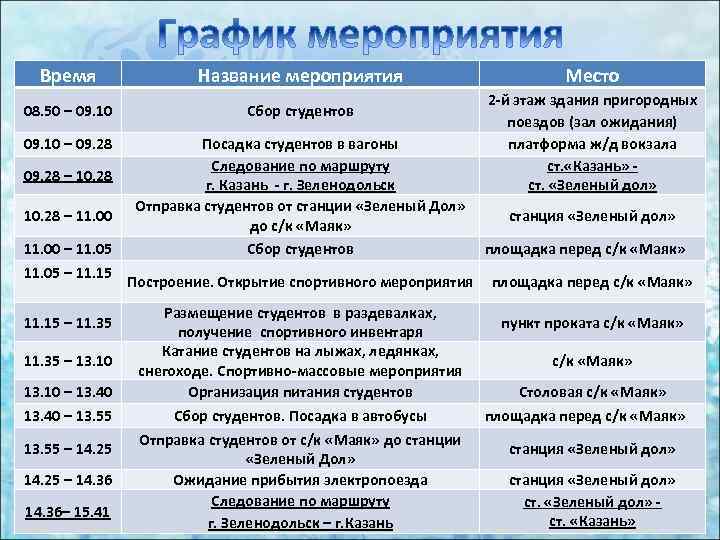 График мероприятия

| Время | Название мероприятия | Место |
|---|---|---|
| 08.50 – 09.10 | Сбор студентов | 2-й этаж здания пригородных поездов (зал ожидания) |
| 09.10 – 09.28 | Посадка студентов в вагоны | платформа ж/д вокзала |
| 09.28 – 10.28 | Следование по маршруту г. Казань - г. Зеленодольск | ст.«Казань» - ст. «Зеленый дол» |
| 10.28 – 11.00 | Отправка студентов от станции «Зеленый Дол» до с/к «Маяк» | станция «Зеленый дол» |
| 11.00 – 11.05 | Сбор студентов | площадка перед с/к «Маяк» |
| 11.05 – 11.15 | Построение. Открытие спортивного мероприятия | площадка перед с/к «Маяк» |
| 11.15 – 11.35 | Размещение студентов в раздевалках, получение спортивного инвентаря | пункт проката с/к «Маяк» |
| 11.35 – 13.10 | Катание студентов на лыжах, ледянках, снегоходе. Спортивно-массовые мероприятия | с/к «Маяк» |
| 13.10 – 13.40 | Организация питания студентов | Столовая с/к «Маяк» |
| 13.40 – 13.55 | Сбор студентов. Посадка в автобусы | площадка перед с/к «Маяк» |
| 13.55 – 14.25 | Отправка студентов от с/к «Маяк» до станции «Зеленый Дол» | станция «Зеленый дол» |
| 14.25 – 14.36 | Ожидание прибытия электропоезда | станция «Зеленый дол» |
| 14.36– 15.41 | Следование по маршруту г. Зеленодольск – г.Казань | ст. «Зеленый дол» - ст. «Казань» |